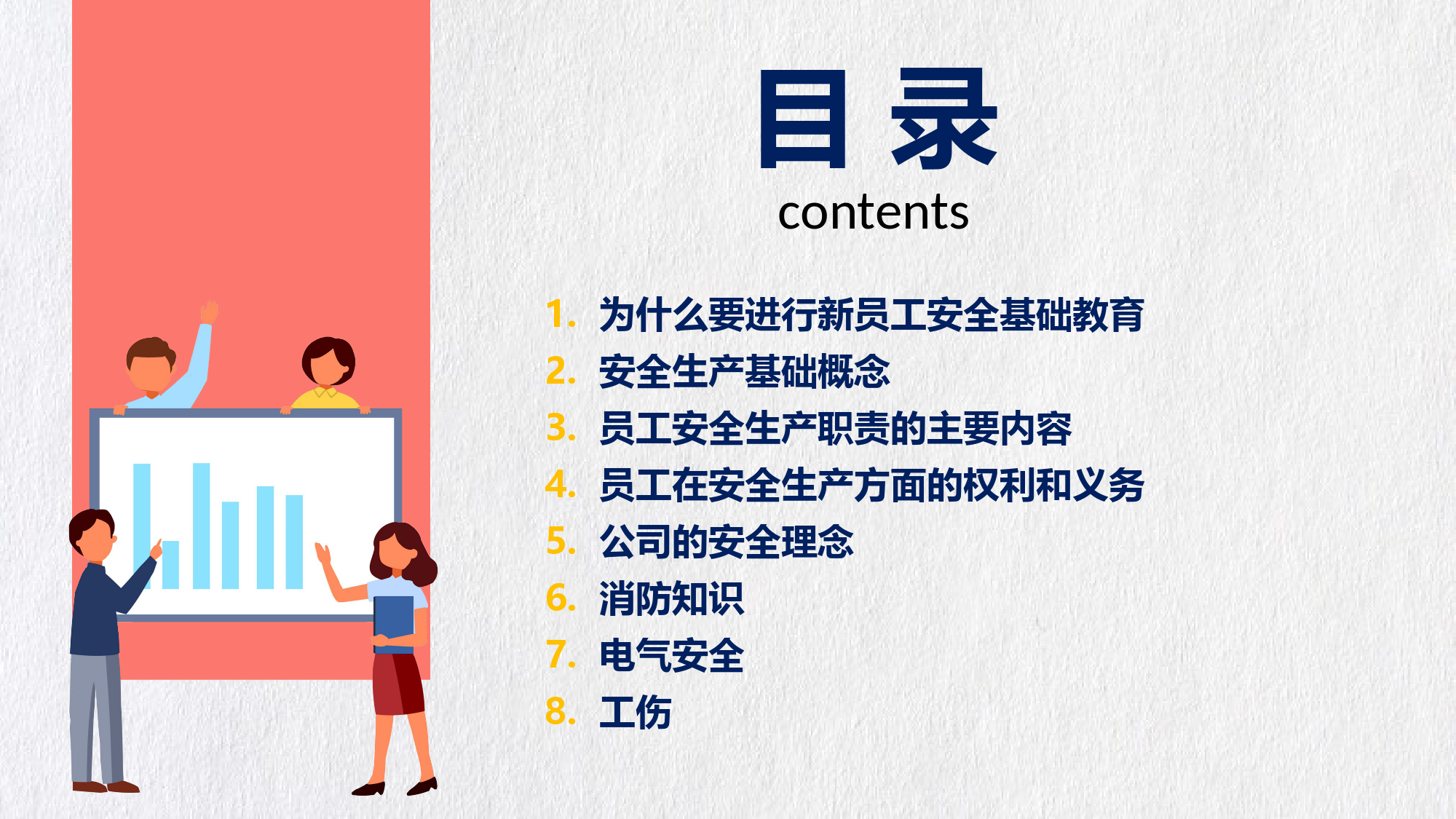 目 录
contents

1. 为什么要进行新员工安全基础教育
2. 安全生产基础概念
3. 员工安全生产职责的主要内容
4. 员工在安全生产方面的权利和义务
5. 公司的安全理念
6. 消防知识
7. 电气安全
8. 工伤